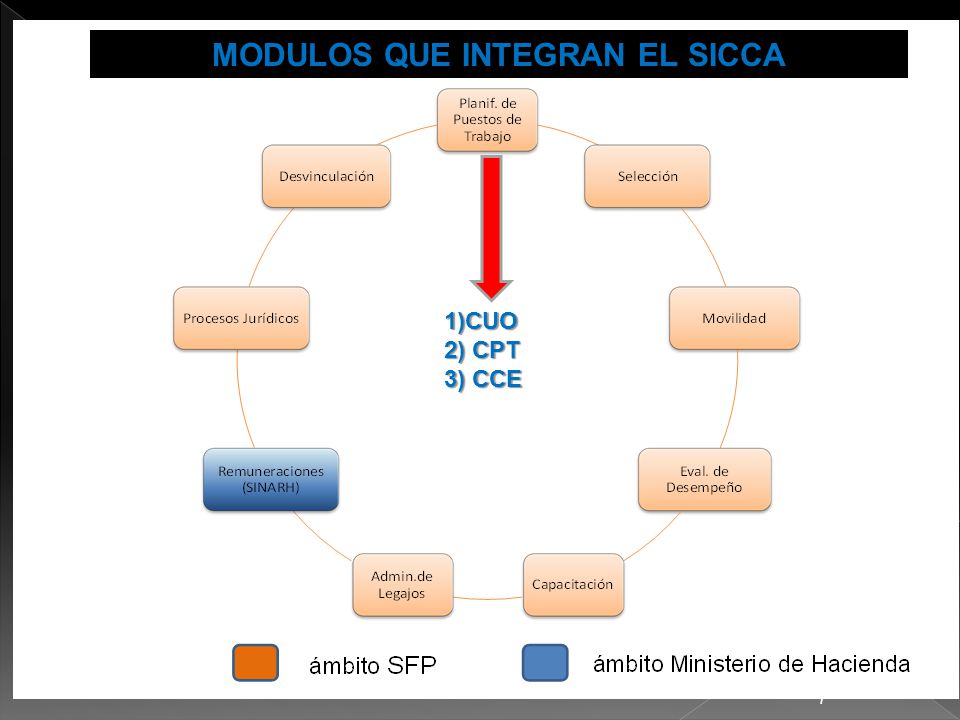 MODULOS QUE INTEGRAN EL SICCA

Planif. de Puestos de Trabajo

Selección

Movilidad

Eval. de Desempeño

Capacitación

Admin.de Legajos

Remuneraciones (SINARH)

Procesos Jurídicos

Desvinculación

1)CUO
2) CPT
3) CCE

ámbito SFP

ámbito Ministerio de Hacienda